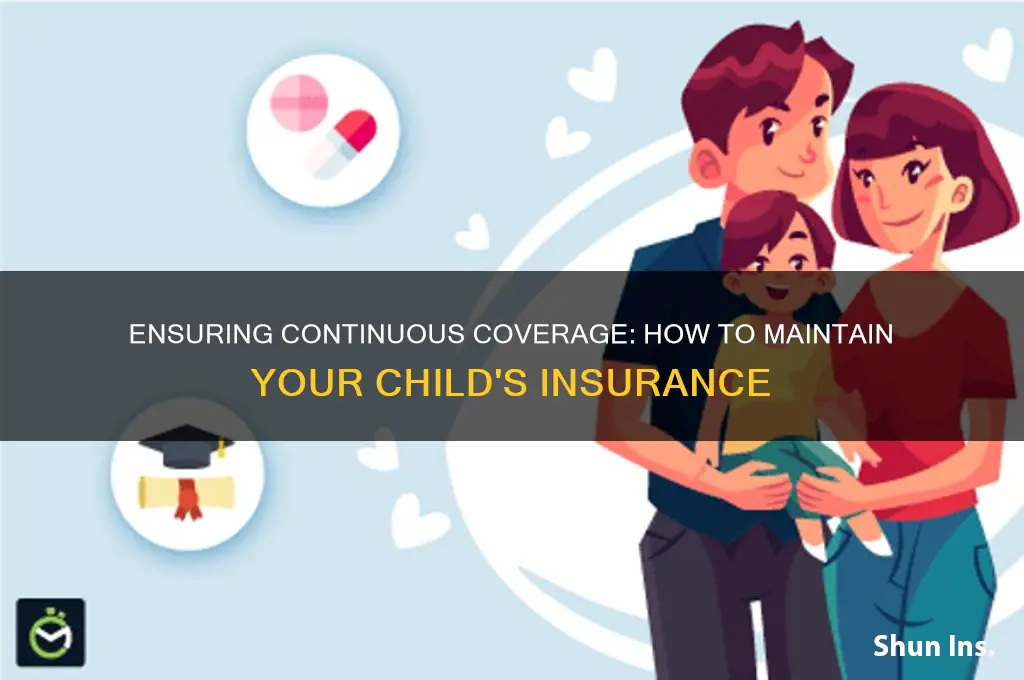 ENSURING CONTINUOUS COVERAGE: HOW TO MAINTAIN YOUR CHILD'S INSURANCE

Shun Ins.